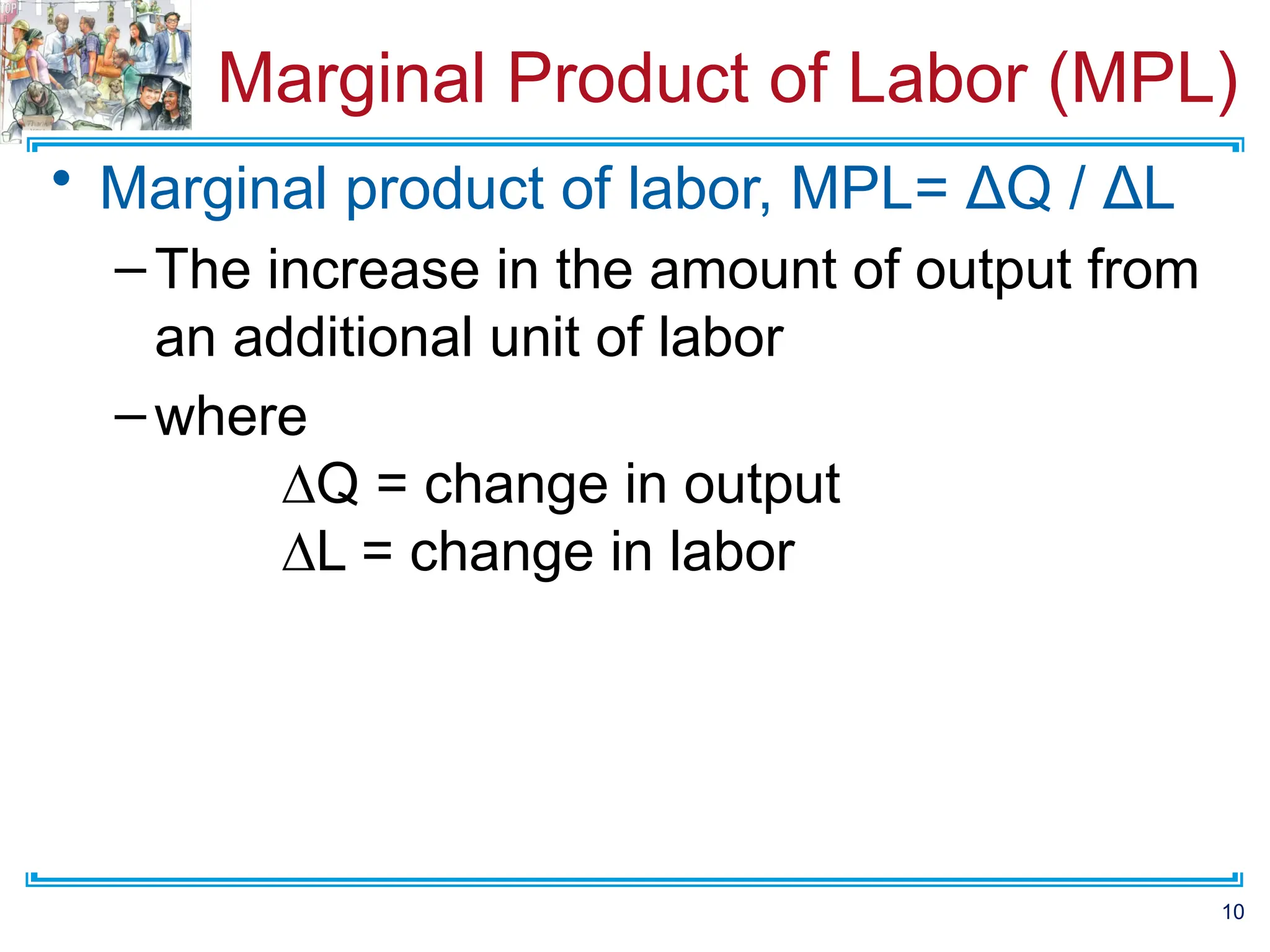 Marginal Product of Labor (MPL)

• Marginal product of labor, MPL= $\Delta Q / \Delta L$

– The increase in the amount of output from an additional unit of labor

– where

$\Delta Q$ = change in output

$\Delta L$ = change in labor

10